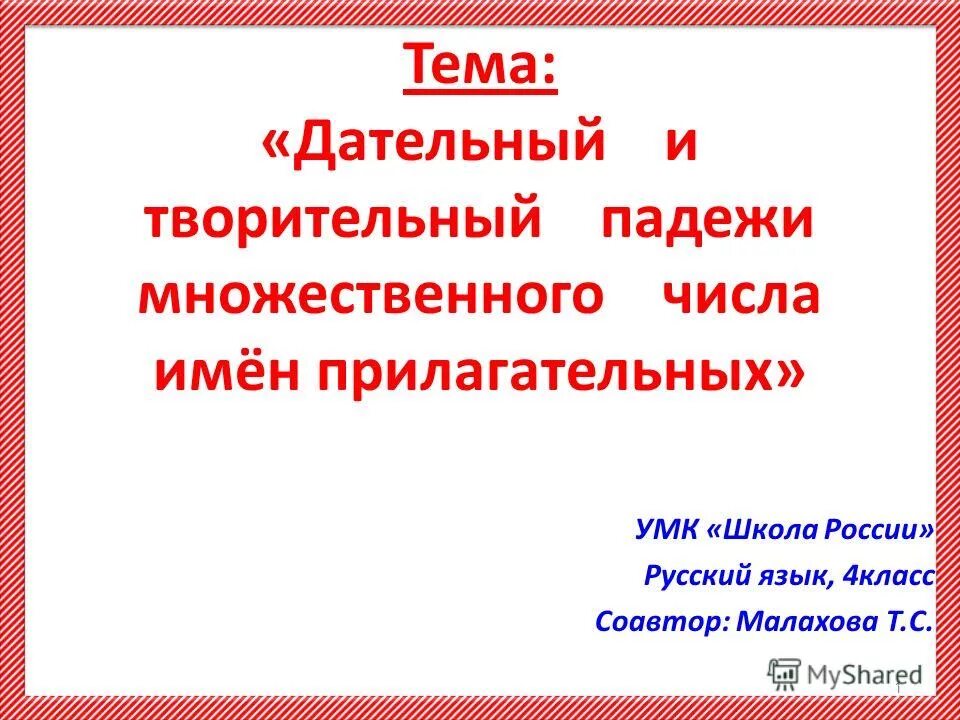 Тема:
«Дательный и творительный падежи множественного числа имён прилагательных»

УМК «Школа России»
Русский язык, 4класс
Соавтор: Малахова Т.С.

MyShared
1